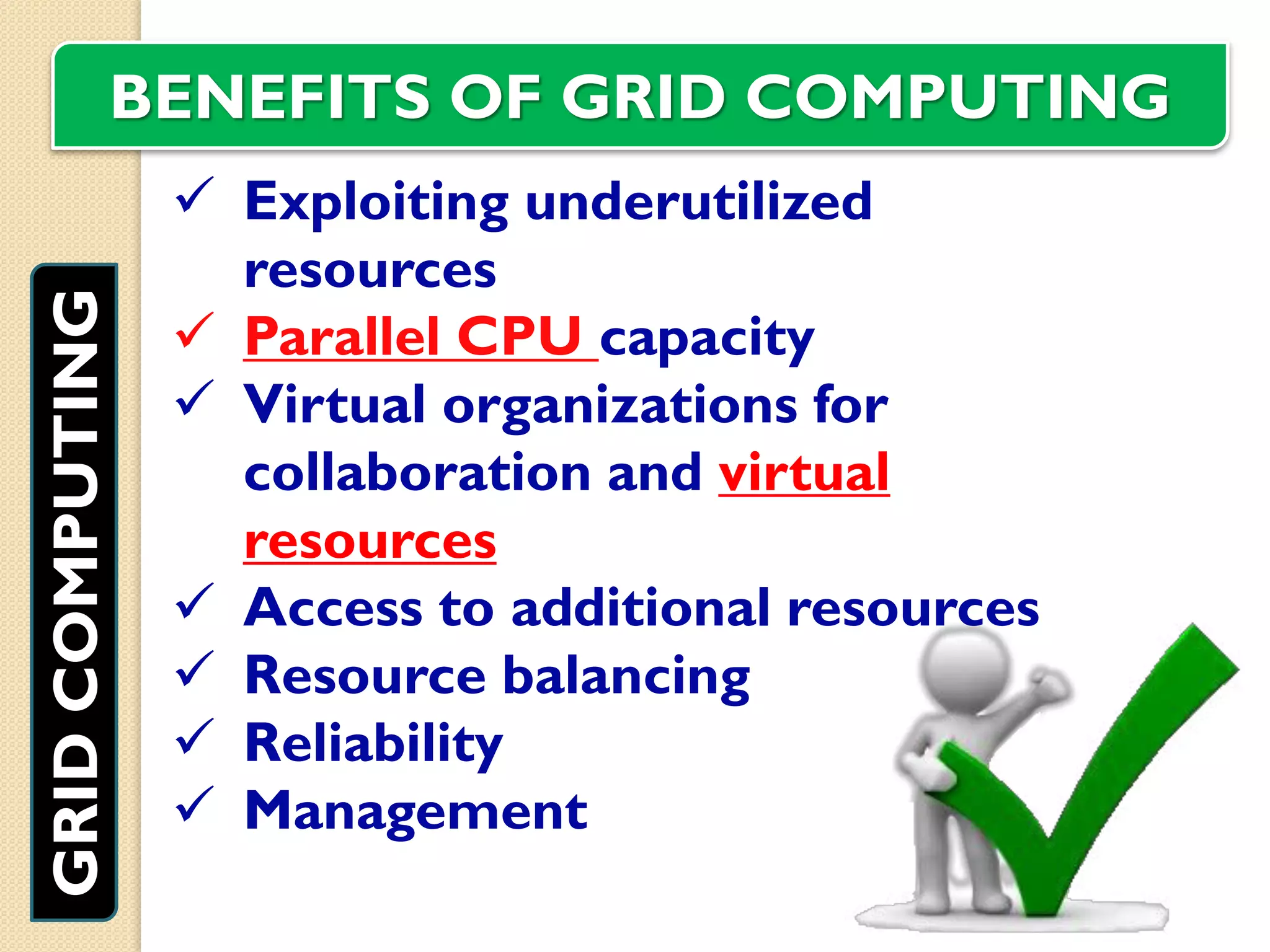 BENEFITS OF GRID COMPUTING

GRID COMPUTING

✓ Exploiting underutilized resources
✓ Parallel CPU capacity
✓ Virtual organizations for collaboration and virtual resources
✓ Access to additional resources
✓ Resource balancing
✓ Reliability
✓ Management